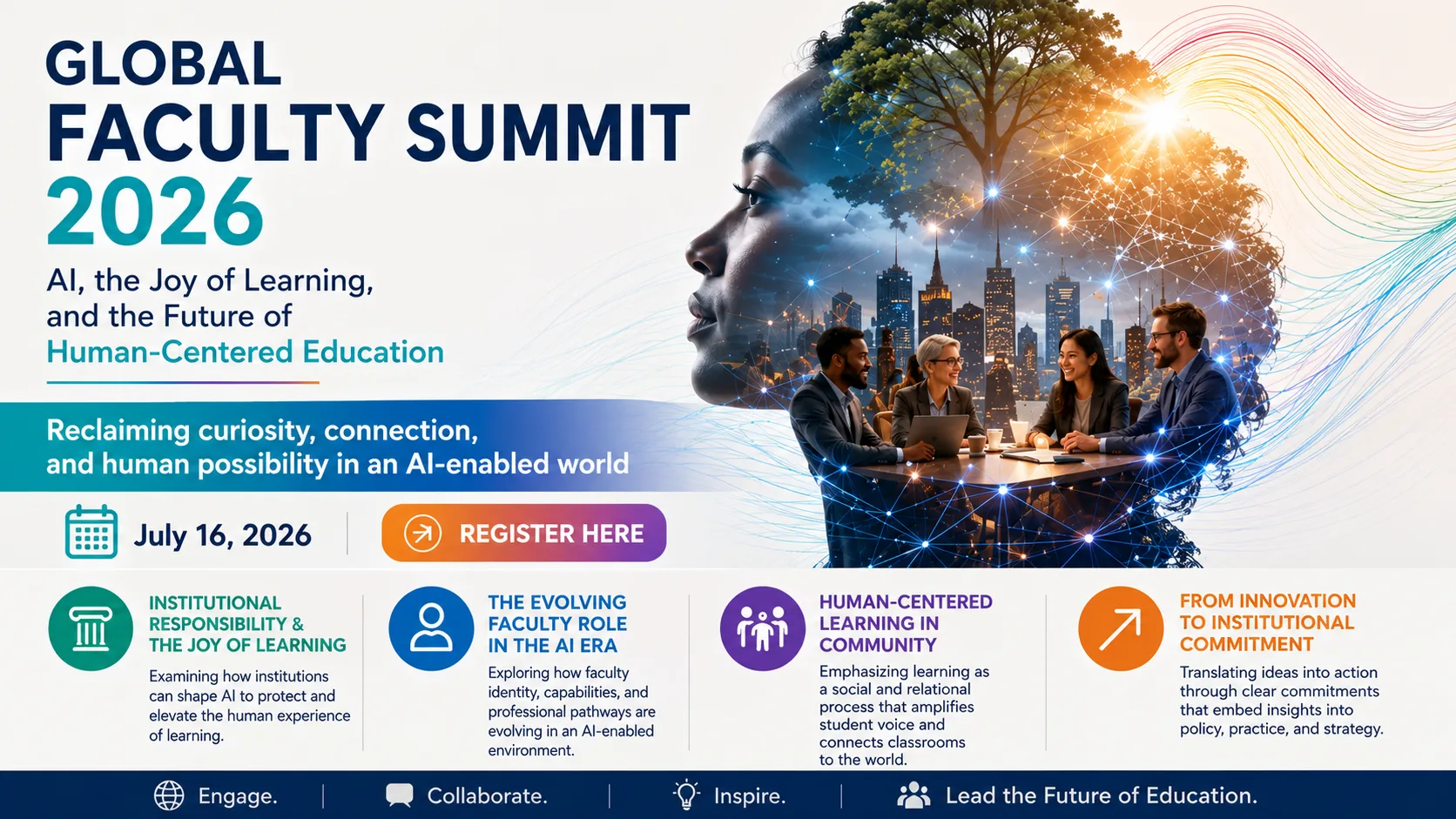 GLOBAL
FACULTY SUMMIT
2026

AI, the Joy of Learning, and the Future of Human-Centered Education

Reclaiming curiosity, connection, and human possibility in an AI-enabled world

July 16, 2026

REGISTER HERE

INSTITUTIONAL RESPONSIBILITY & THE JOY OF LEARNING

Examining how institutions can shape AI to protect and elevate the human experience of learning.

THE EVOLVING FACULTY ROLE IN THE AI ERA

Exploring how faculty identity, capabilities, and professional pathways are evolving in an AI-enabled environment.

HUMAN-CENTERED LEARNING IN COMMUNITY

Emphasizing learning as a social and relational process that amplifies student voice and connects classrooms to the world.

FROM INNOVATION TO INSTITUTIONAL COMMITMENT

Translating ideas into action through clear commitments that embed insights into policy, practice, and strategy.

Engage. | Collaborate. | Inspire. | Lead the Future of Education.